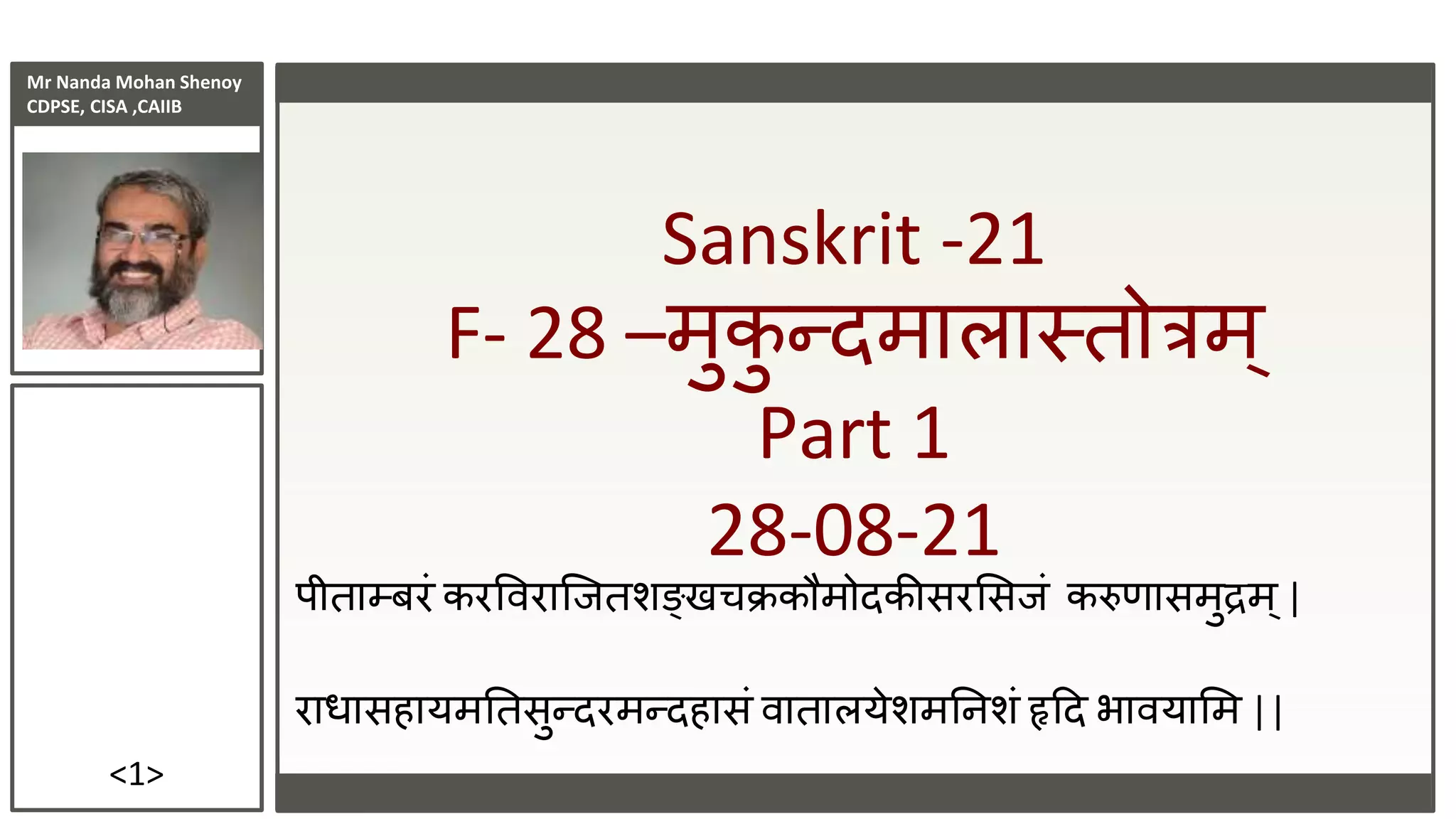 Mr Nanda Mohan Shenoy
CDPSE, CISA ,CAIIB

<1>

Sanskrit -21
F- 28 –मुकुन्दमालास्तोत्रम्
Part 1
28-08-21

पीताम्बरं करविराजितशङ्खचक्रकौमोदकीसरसिजं करुणासमुद्रम् |

राधासहायमतिसुन्दरमन्दहासं वातालयेशमनिशं हृदि भावयामि ||